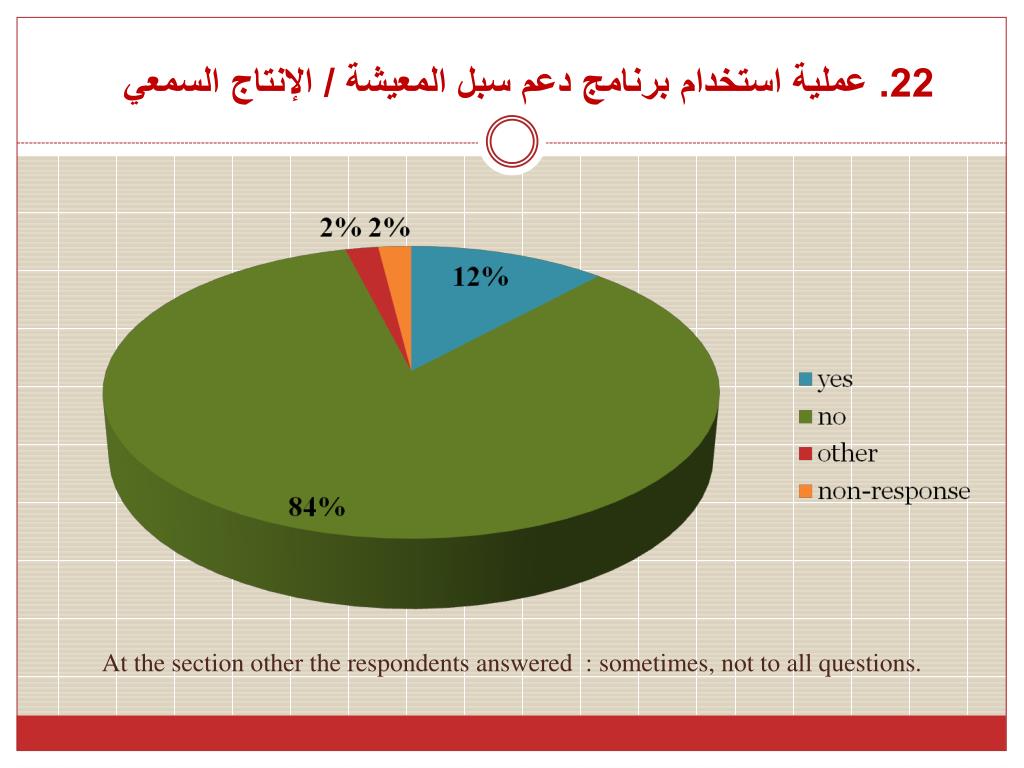 22. عملية استخدام برنامج دعم سبل المعيشة / الإنتاج السمعي

2% 2%

12%

84%

yes
no
other
non-response

At the section other the respondents answered : sometimes, not to all questions.